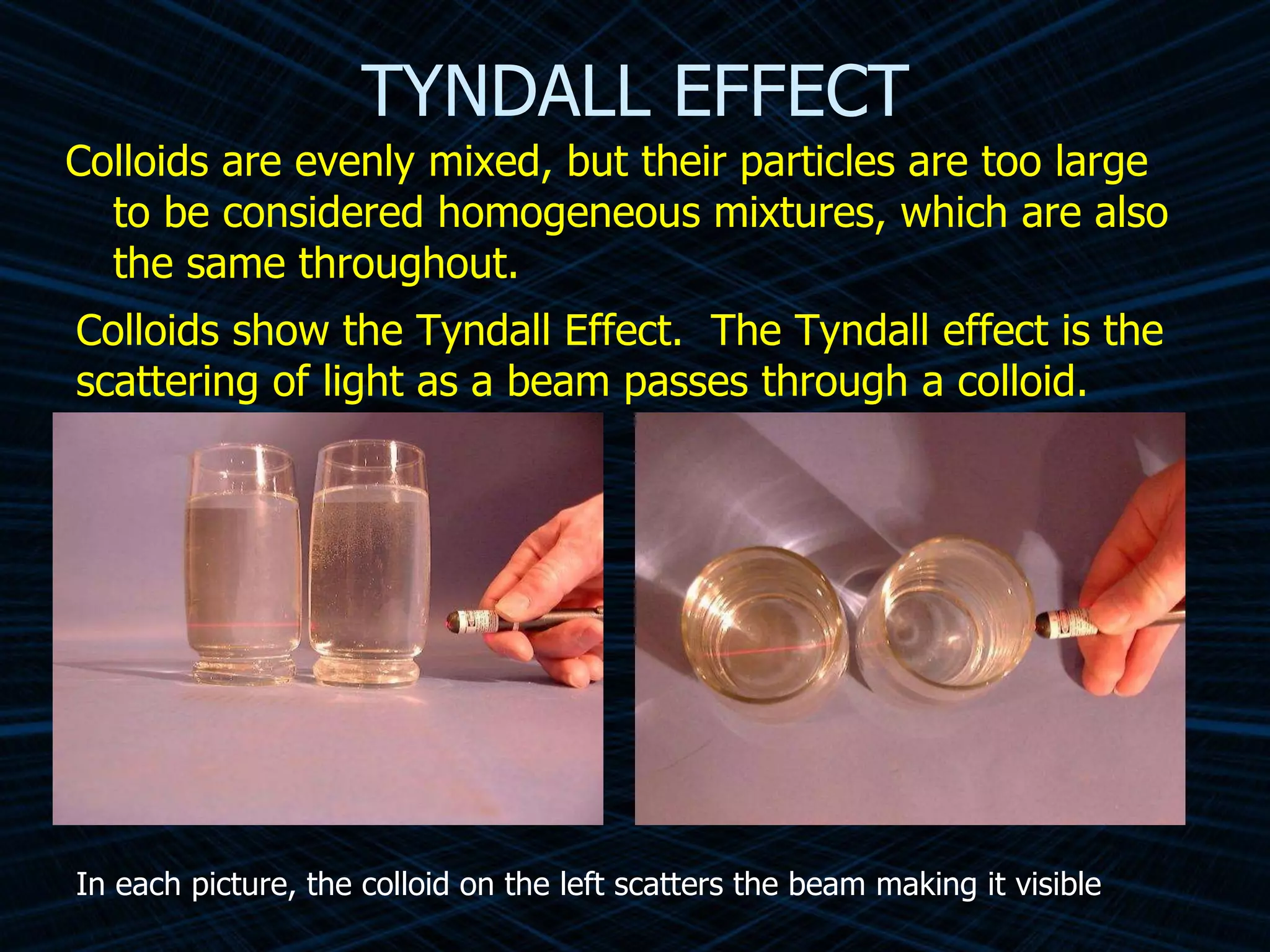 TYNDALL EFFECT

Colloids are evenly mixed, but their particles are too large to be considered homogeneous mixtures, which are also the same throughout.

Colloids show the Tyndall Effect.  The Tyndall effect is the scattering of light as a beam passes through a colloid.

In each picture, the colloid on the left scatters the beam making it visible